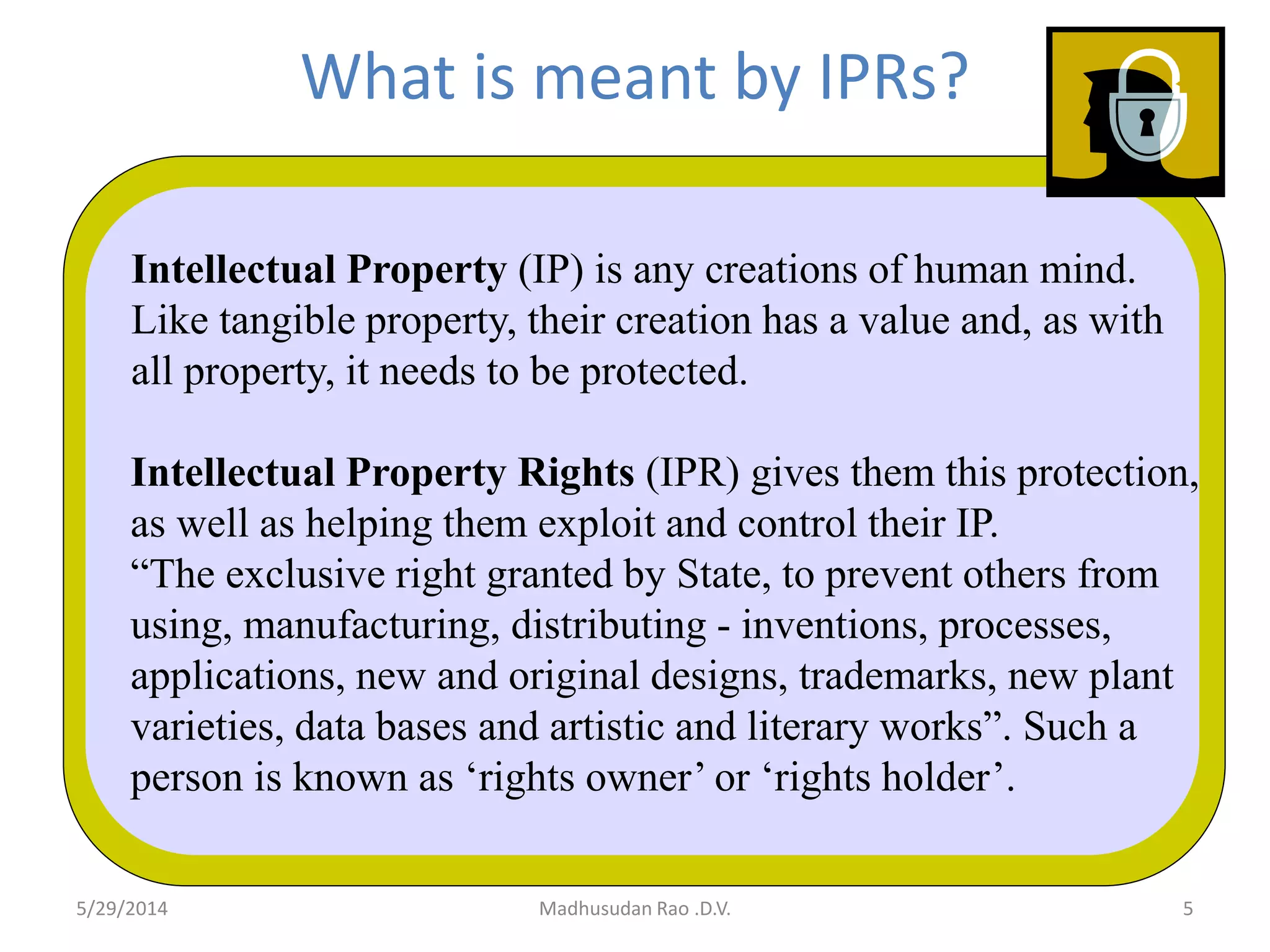 What is meant by IPRs?

Intellectual Property (IP) is any creations of human mind. Like tangible property, their creation has a value and, as with all property, it needs to be protected.

Intellectual Property Rights (IPR) gives them this protection, as well as helping them exploit and control their IP.
“The exclusive right granted by State, to prevent others from using, manufacturing, distributing - inventions, processes, applications, new and original designs, trademarks, new plant varieties, data bases and artistic and literary works”. Such a person is known as ‘rights owner’ or ‘rights holder’.

5/29/2014 Madhusudan Rao .D.V. 5